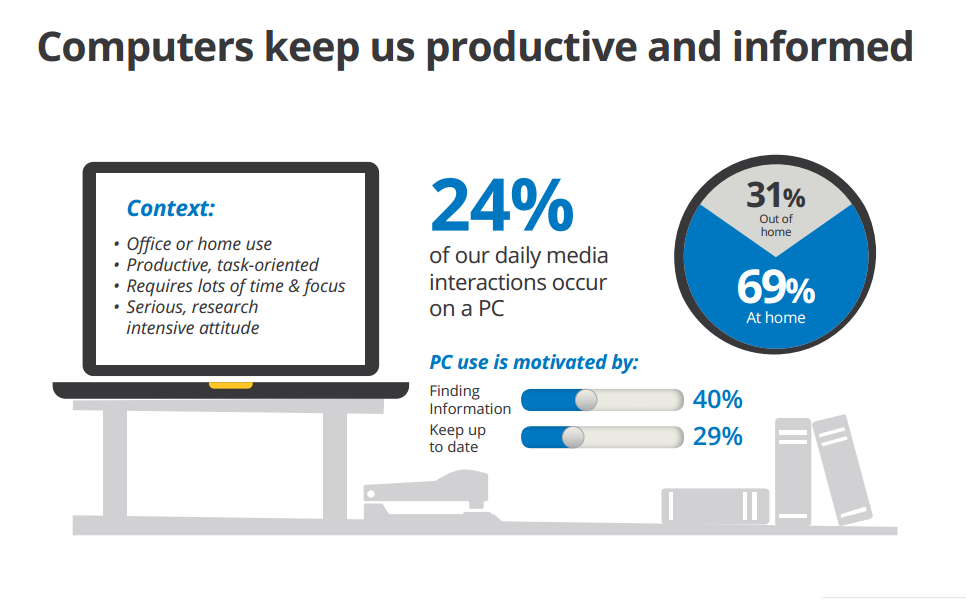 Computers keep us productive and informed

Context:

• Office or home use
• Productive, task-oriented
• Requires lots of time & focus
• Serious, research intensive attitude

24%

of our daily media interactions occur on a PC

31%
Out of home

69%
At home

PC use is motivated by:

Finding Information 40%

Keep up to date 29%